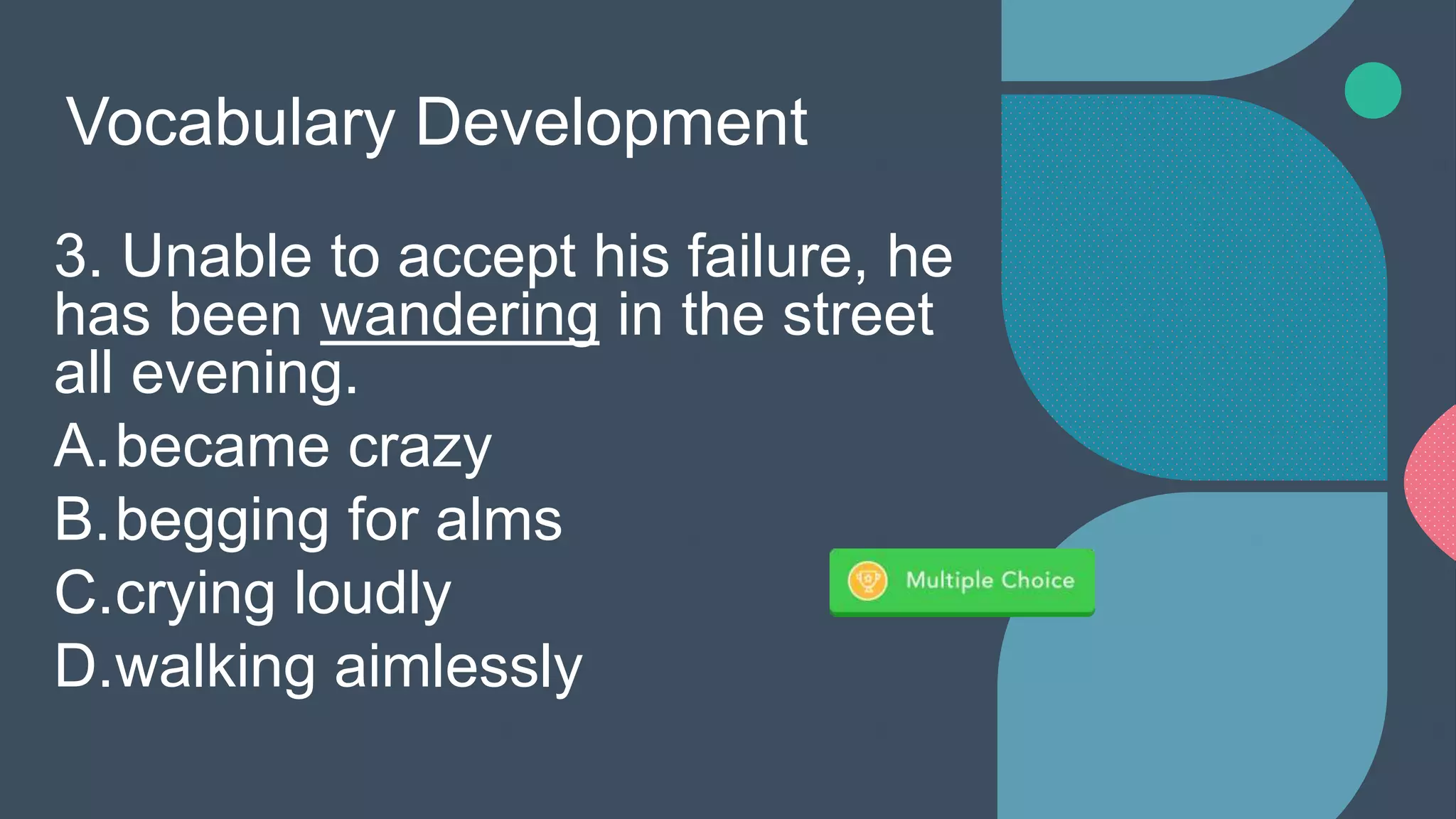 Vocabulary Development

3. Unable to accept his failure, he has been wandering in the street all evening.

A. became crazy
B. begging for alms
C. crying loudly
D. walking aimlessly

Multiple Choice